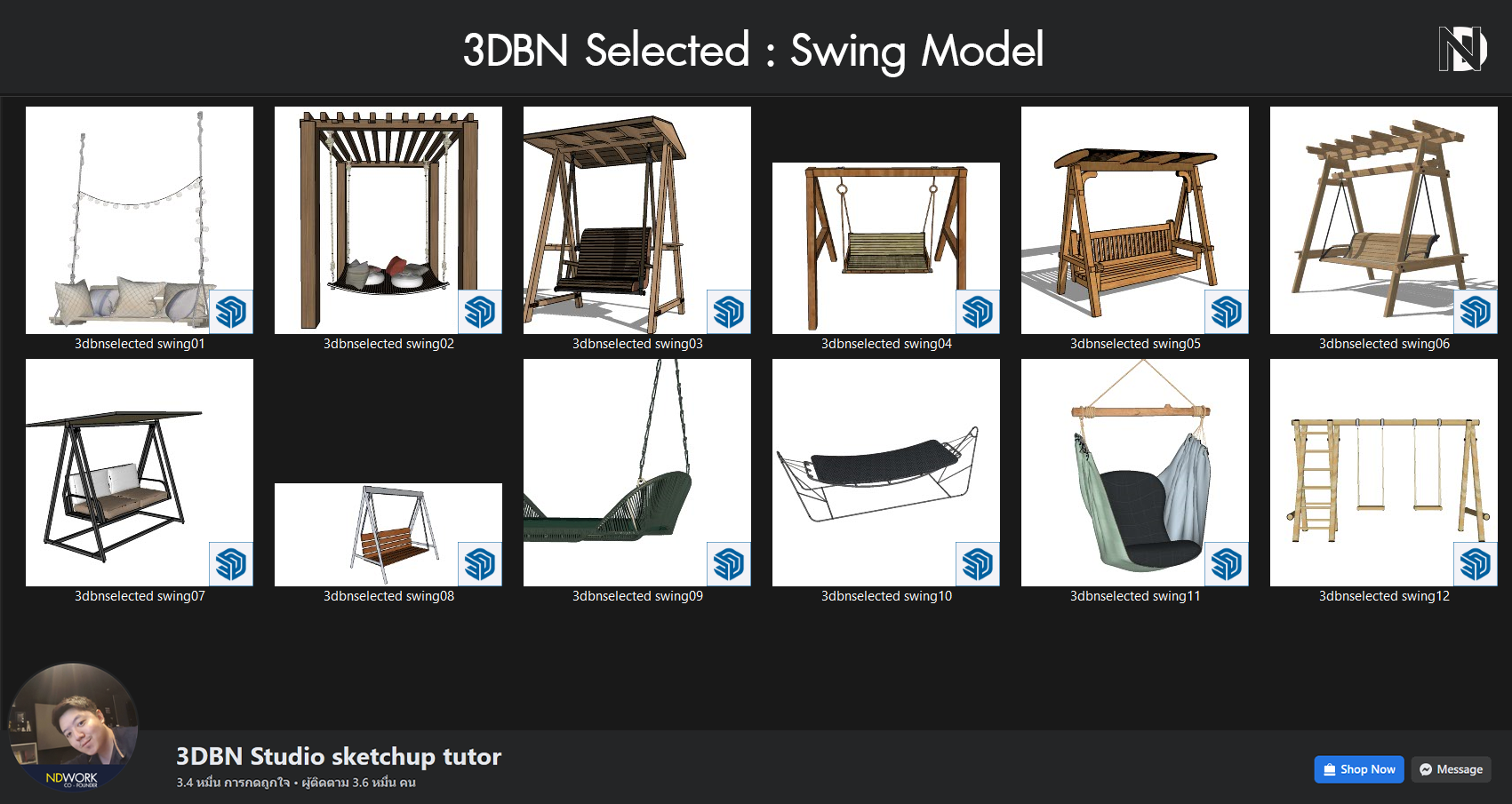 3DBN Selected : Swing Model

3dbnselected swing01
3dbnselected swing02
3dbnselected swing03
3dbnselected swing04
3dbnselected swing05
3dbnselected swing06
3dbnselected swing07
3dbnselected swing08
3dbnselected swing09
3dbnselected swing10
3dbnselected swing11
3dbnselected swing12

NDWORK
CO - FOUNDER

3DBN Studio sketchup tutor
3.4 หมื่น การกดถูกใจ • ผู้ติดตาม 3.6 หมื่น คน

Shop Now
Message